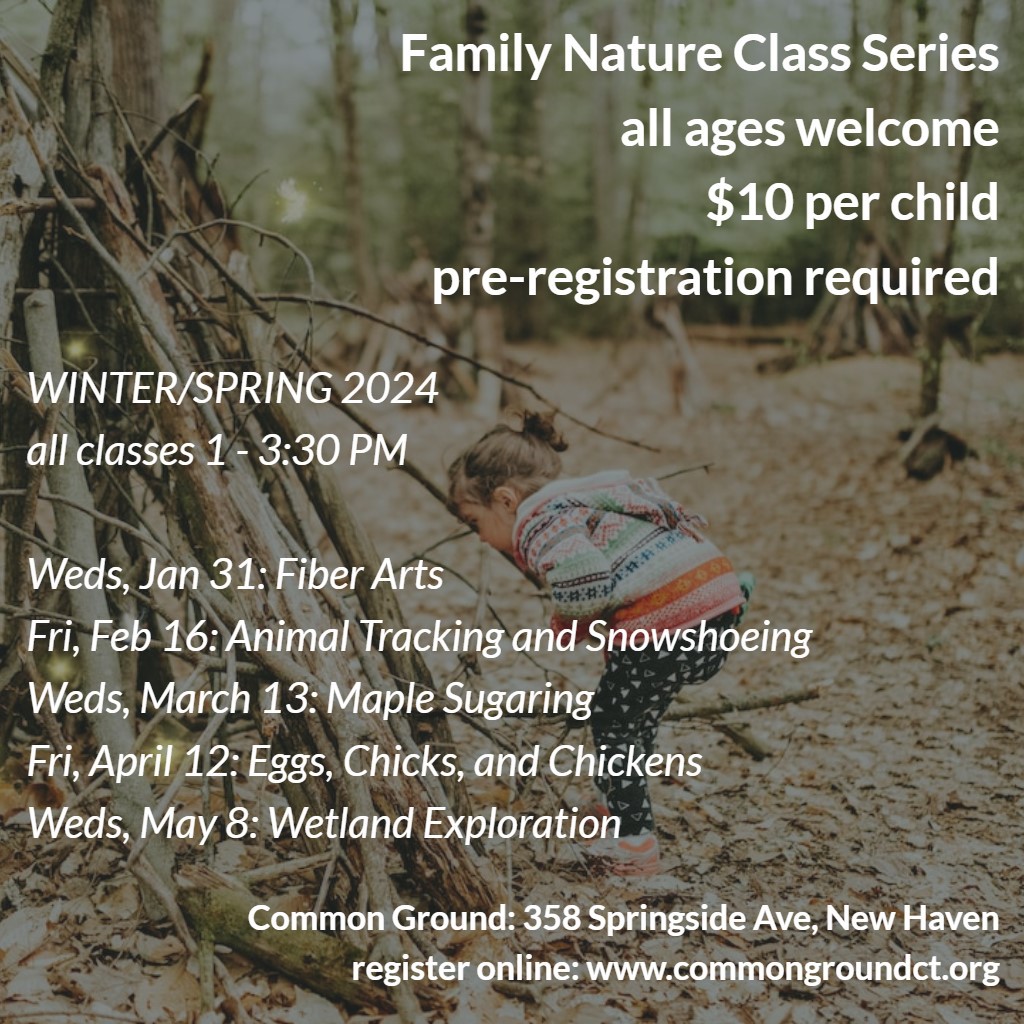 Family Nature Class Series
all ages welcome
\$10 per child
pre-registration required

WINTER/SPRING 2024
all classes 1 - 3:30 PM

Weds, Jan 31: Fiber Arts
Fri, Feb 16: Animal Tracking and Snowshoeing
Weds, March 13: Maple Sugaring
Fri, April 12: Eggs, Chicks, and Chickens
Weds, May 8: Wetland Exploration

Common Ground: 358 Springside Ave, New Haven
register online: www.commongroundct.org